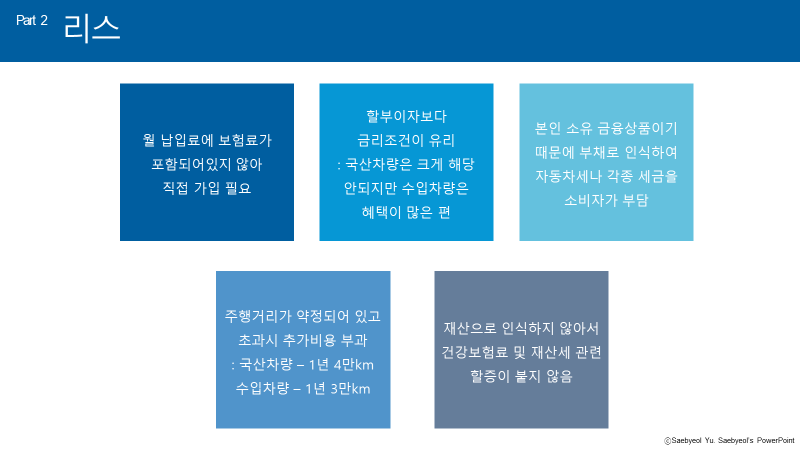 Part 2 리스

월 납입료에 보험료가 포함되어있지 않아 직접 가입 필요

할부이자보다 금리조건이 유리 : 국산차량은 크게 해당 안되지만 수입차량은 혜택이 많은 편

본인 소유 금융상품이기 때문에 부채로 인식하여 자동차세나 각종 세금을 소비자가 부담

주행거리가 약정되어 있고 초과시 추가비용 부과 : 국산차량 – 1년 4만km 수입차량 – 1년 3만km

재산으로 인식하지 않아서 건강보험료 및 재산세 관련 할증이 붙지 않음

ⓒSaebyeol Yu. Saebyeol's PowerPoint